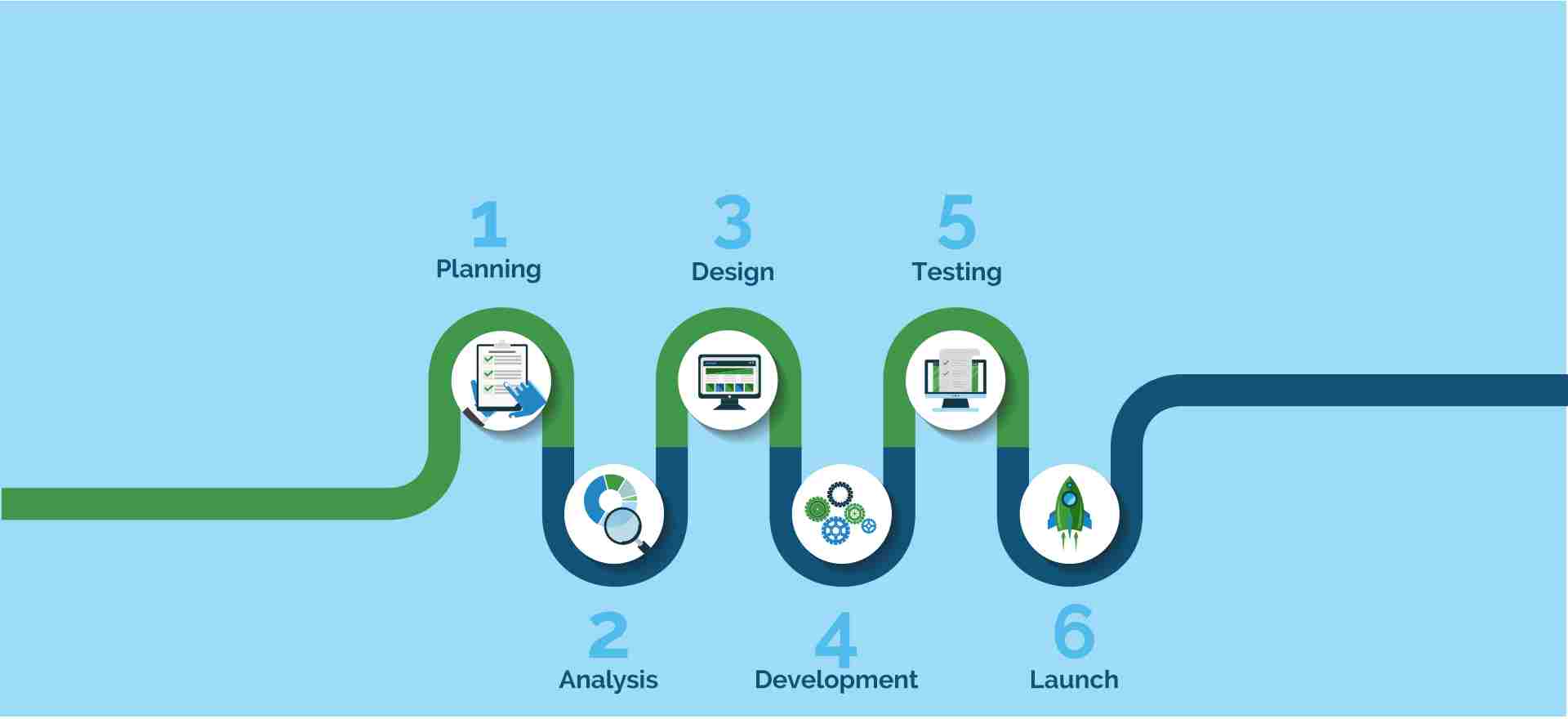 1
Planning

2
Analysis

3
Design

4
Development

5
Testing

6
Launch